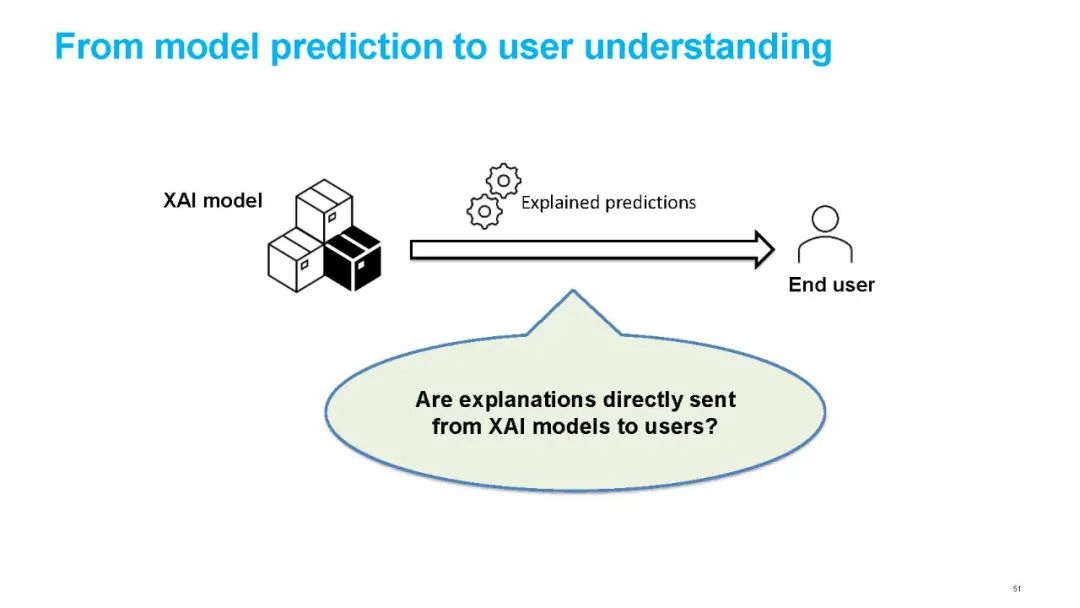 From model prediction to user understanding

XAI model

Explained predictions

End user

Are explanations directly sent from XAI models to users?

51